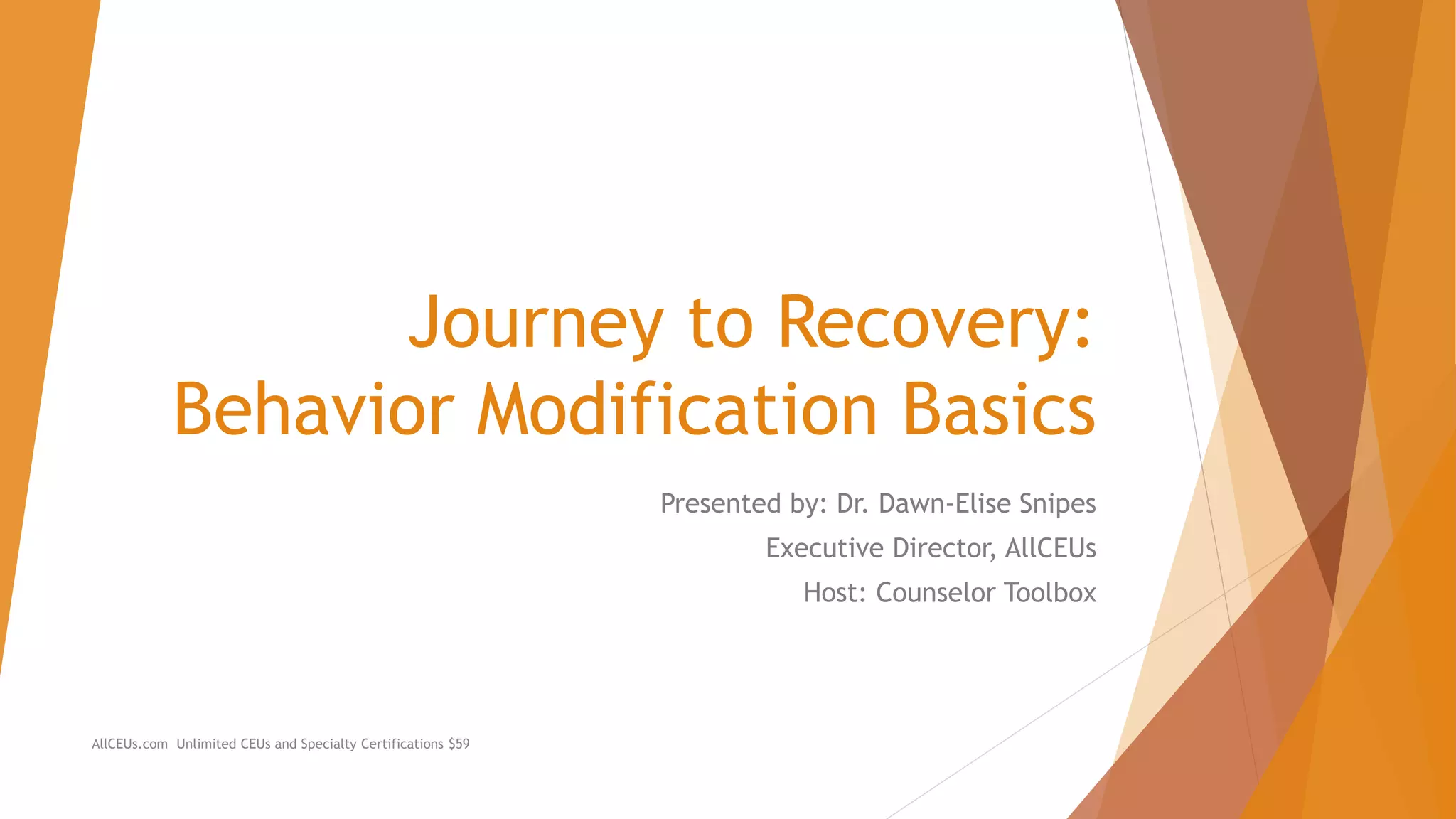 Journey to Recovery: Behavior Modification Basics

Presented by: Dr. Dawn-Elise Snipes

Executive Director, AllCEUs

Host: Counselor Toolbox

AllCEUs.com Unlimited CEUs and Specialty Certifications $59